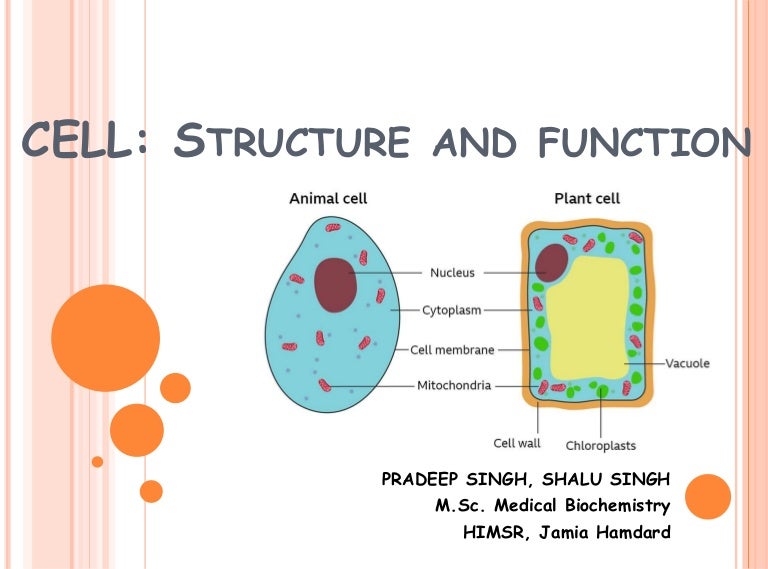 CELL: STRUCTURE AND FUNCTION

Animal cell

Plant cell

Nucleus

Cytoplasm

Cell membrane

Mitochondria

Vacuole

Cell wall

Chloroplasts

PRADEEP SINGH, SHALU SINGH
M.Sc. Medical Biochemistry
HIMSR, Jamia Hamdard